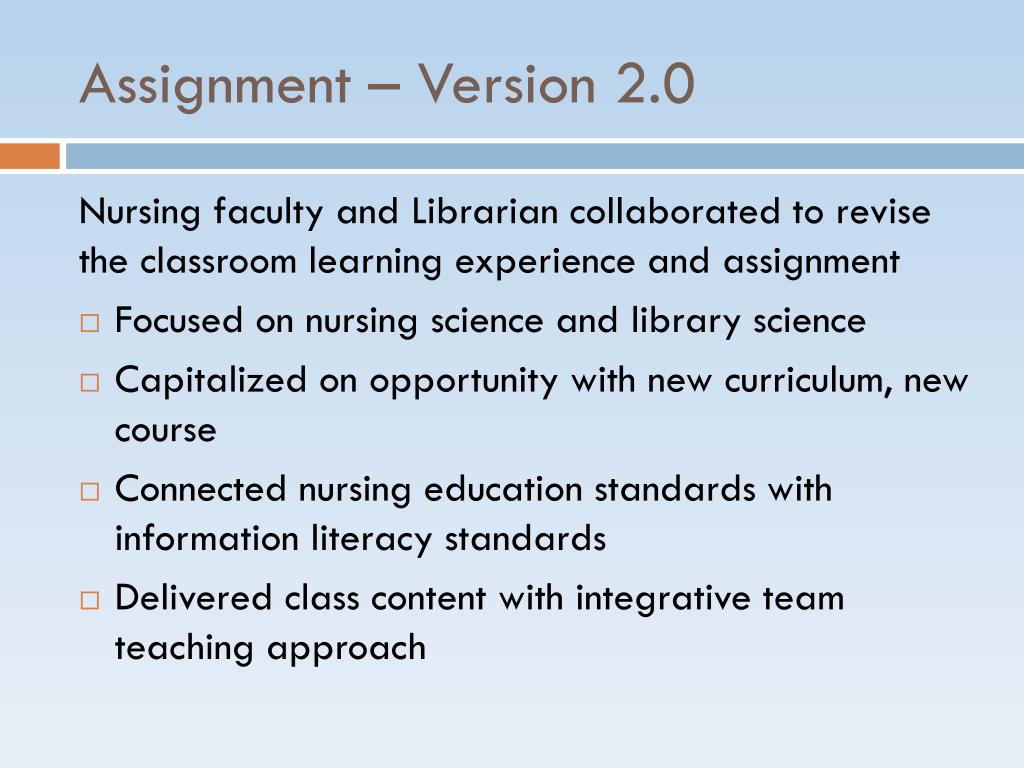 Assignment – Version 2.0

Nursing faculty and Librarian collaborated to revise the classroom learning experience and assignment

□ Focused on nursing science and library science
□ Capitalized on opportunity with new curriculum, new course
□ Connected nursing education standards with information literacy standards
□ Delivered class content with integrative team teaching approach